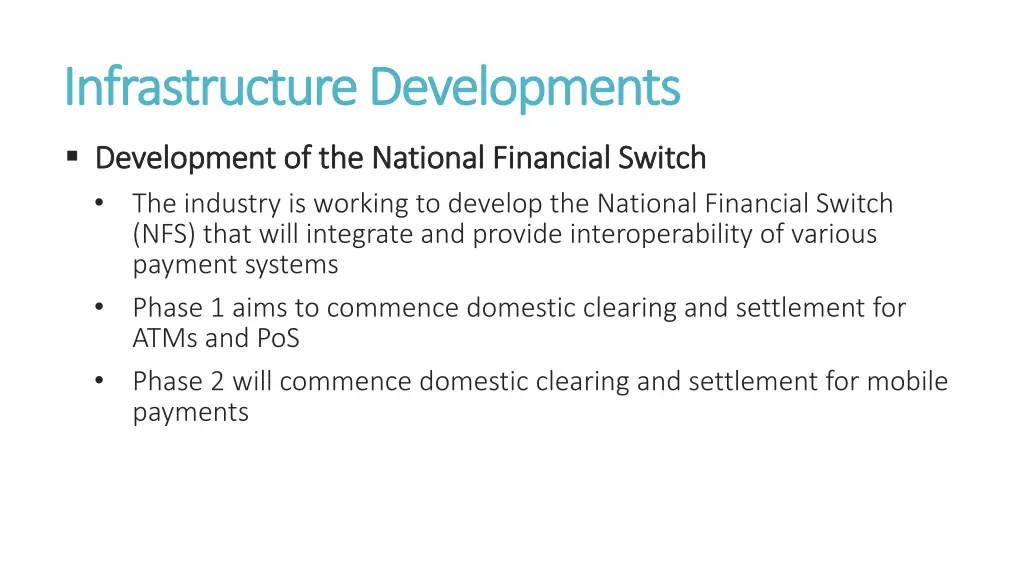 Infrastructure Developments

▪ Development of the National Financial Switch

• The industry is working to develop the National Financial Switch (NFS) that will integrate and provide interoperability of various payment systems

• Phase 1 aims to commence domestic clearing and settlement for ATMs and PoS

• Phase 2 will commence domestic clearing and settlement for mobile payments